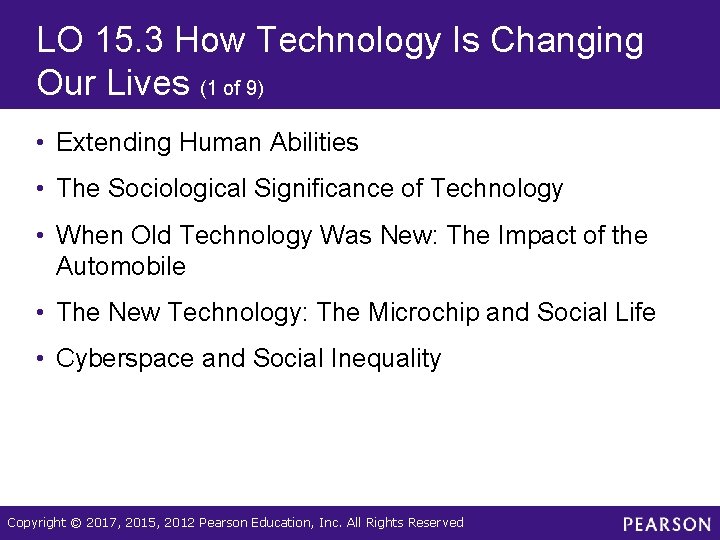 LO 15.3 How Technology Is Changing Our Lives (1 of 9)

• Extending Human Abilities

• The Sociological Significance of Technology

• When Old Technology Was New: The Impact of the Automobile

• The New Technology: The Microchip and Social Life

• Cyberspace and Social Inequality

Copyright © 2017, 2015, 2012 Pearson Education, Inc. All Rights Reserved

PEARSON